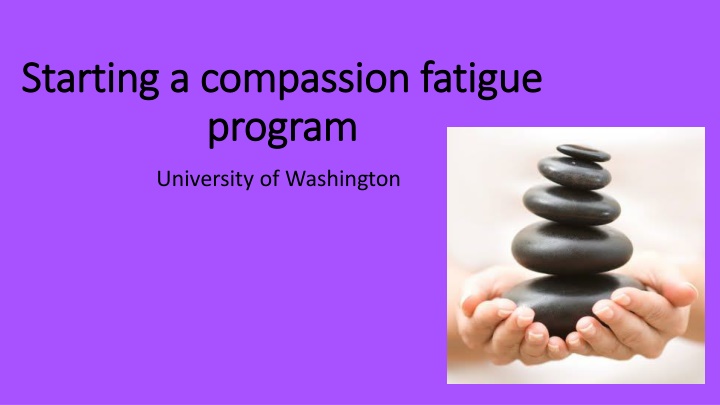 Starting a compassion fatigue program

University of Washington